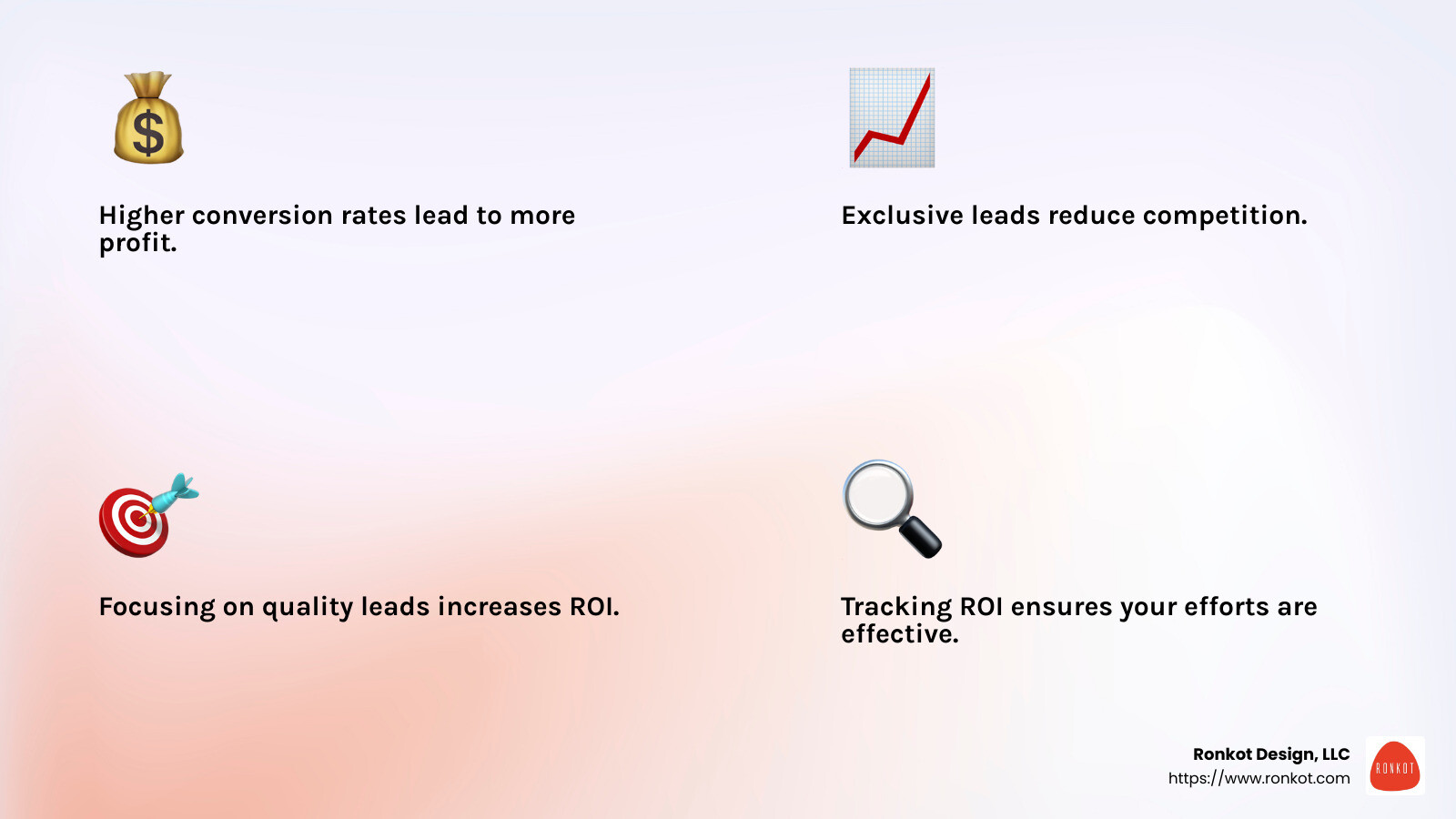 Higher conversion rates lead to more profit.

Exclusive leads reduce competition.

Focusing on quality leads increases ROI.

Tracking ROI ensures your efforts are effective.

Ronkot Design, LLC
https://www.ronkot.com

RONKOT